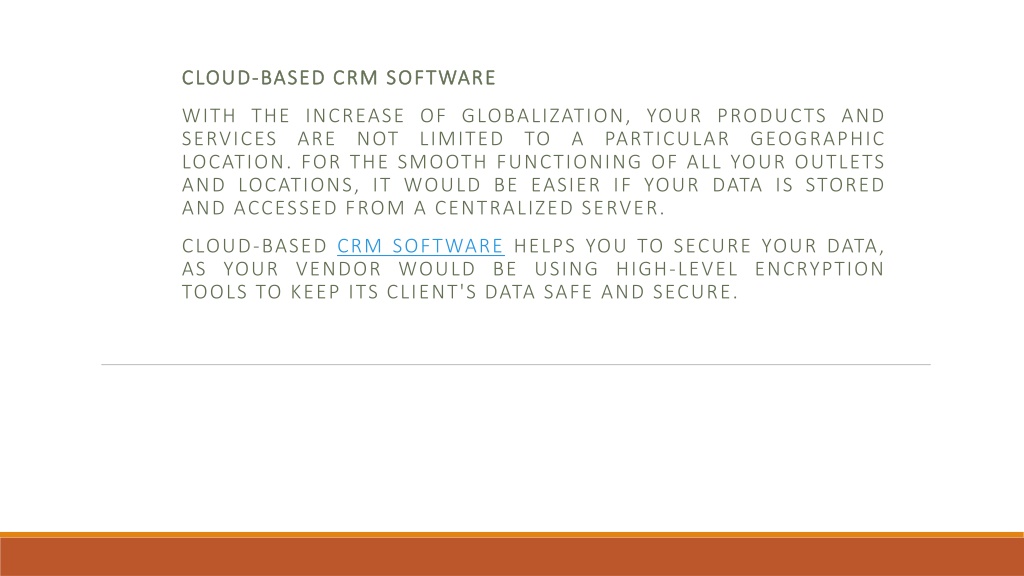 CLOUD-BASED CRM SOFTWARE

WITH THE INCREASE OF GLOBALIZATION, YOUR PRODUCTS AND SERVICES ARE NOT LIMITED TO A PARTICULAR GEOGRAPHIC LOCATION. FOR THE SMOOTH FUNCTIONING OF ALL YOUR OUTLETS AND LOCATIONS, IT WOULD BE EASIER IF YOUR DATA IS STORED AND ACCESSED FROM A CENTRALIZED SERVER.

CLOUD-BASED CRM SOFTWARE HELPS YOU TO SECURE YOUR DATA, AS YOUR VENDOR WOULD BE USING HIGH-LEVEL ENCRYPTION TOOLS TO KEEP ITS CLIENT'S DATA SAFE AND SECURE.